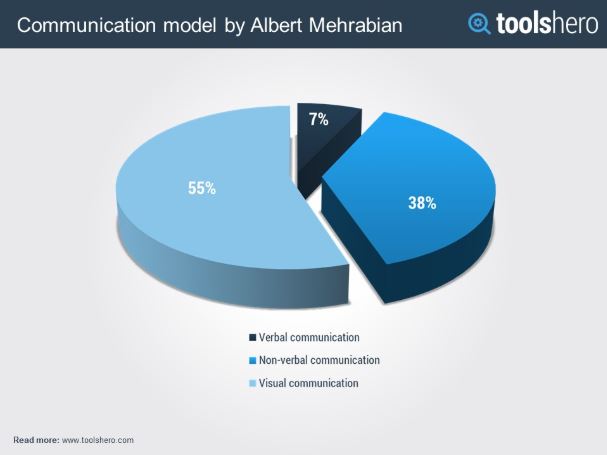 Communication model by Albert Mehrabian

toolshero

7%

55%

38%

Verbal communication

Non-verbal communication

Visual communication

Read more: www.toolshero.com